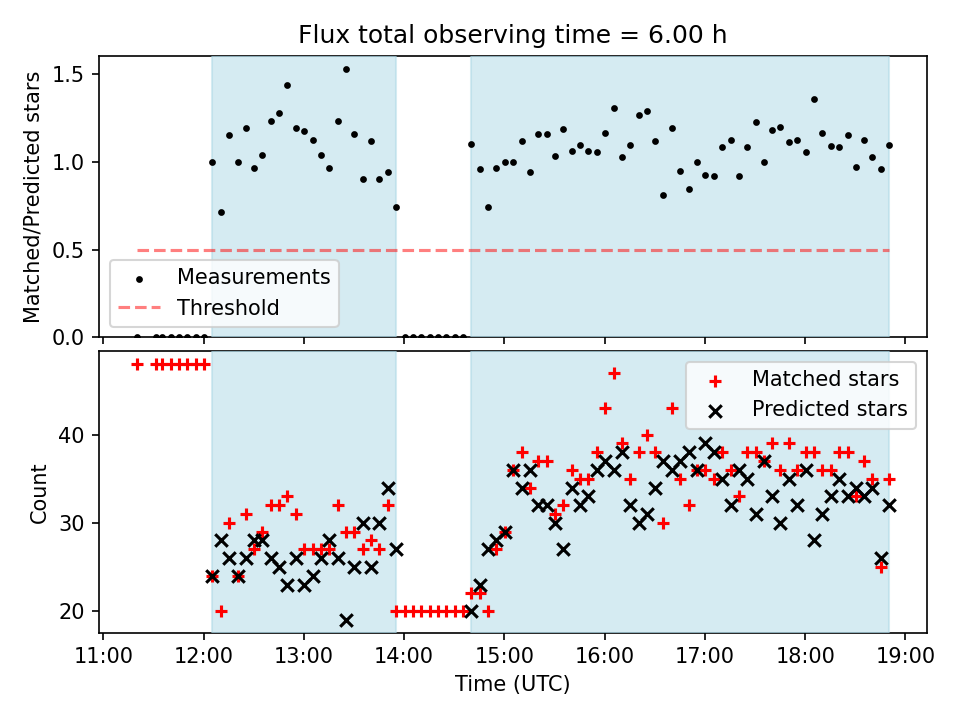 Flux total observing time = 6.00 h

Matched/Predicted stars

1.5
1.0
0.5
0.0

Measurements
Threshold

Count

40
30
20

Matched stars
Predicted stars

11:00 12:00 13:00 14:00 15:00 16:00 17:00 18:00 19:00

Time (UTC)